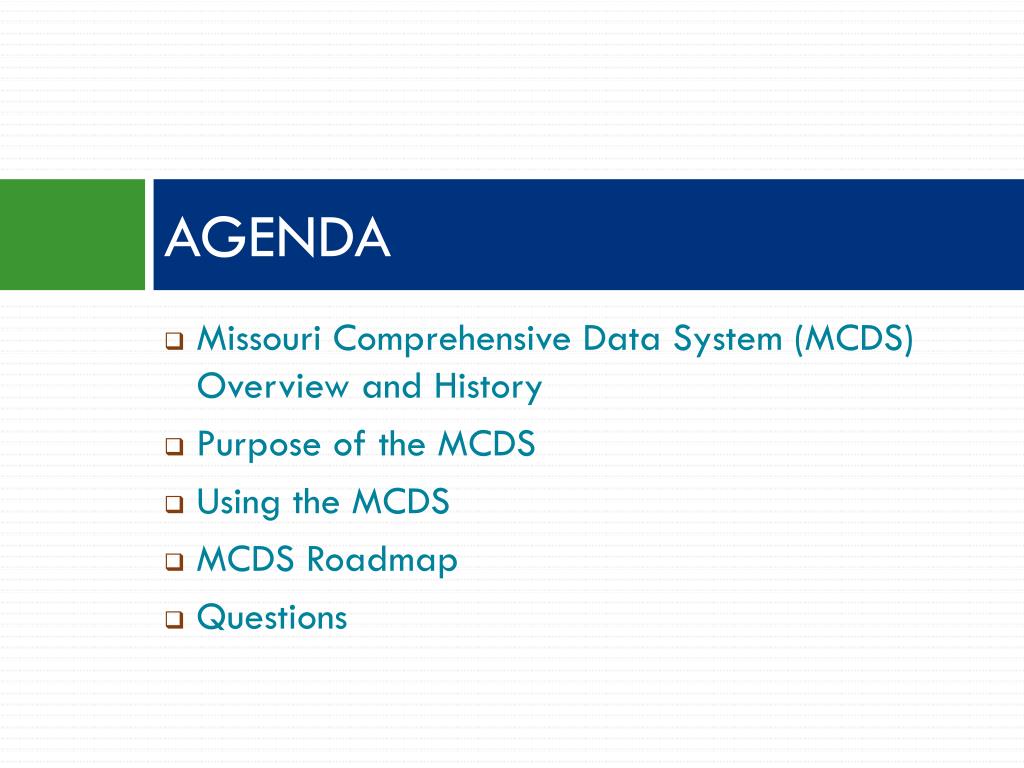 AGENDA

❑ Missouri Comprehensive Data System (MCDS) Overview and History
❑ Purpose of the MCDS
❑ Using the MCDS
❑ MCDS Roadmap
❑ Questions